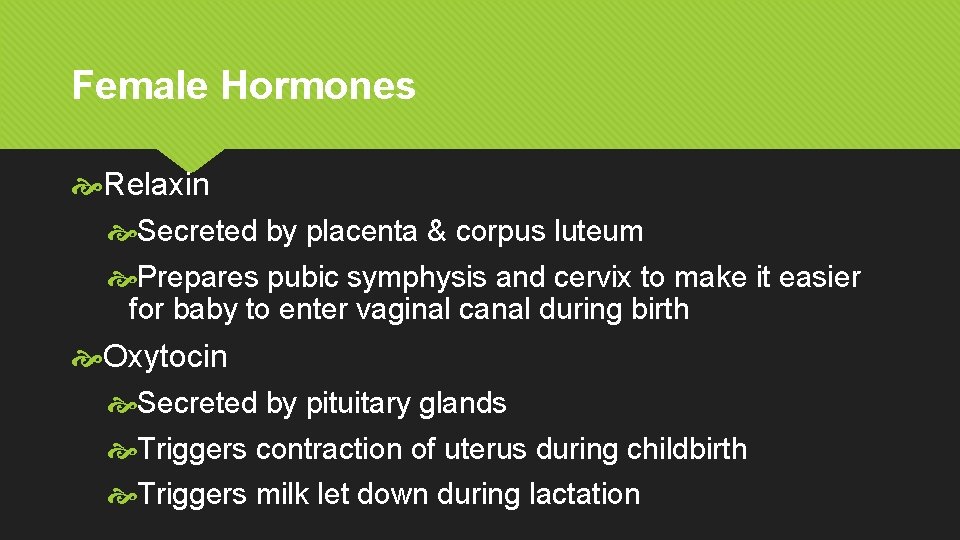 Female Hormones

Relaxin

Secreted by placenta & corpus luteum

Prepares pubic symphysis and cervix to make it easier for baby to enter vaginal canal during birth

Oxytocin

Secreted by pituitary glands

Triggers contraction of uterus during childbirth

Triggers milk let down during lactation